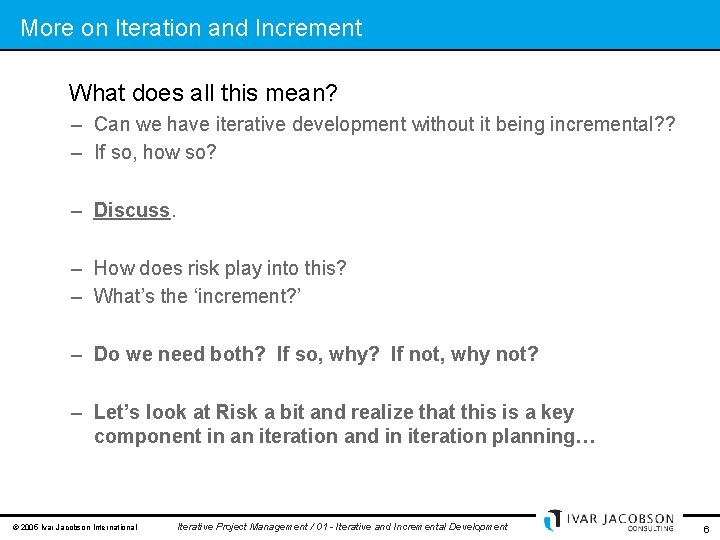 More on Iteration and Increment

What does all this mean?

– Can we have iterative development without it being incremental??
– If so, how so?

– Discuss.

– How does risk play into this?
– What's the 'increment?'

– Do we need both? If so, why? If not, why not?

– Let's look at Risk a bit and realize that this is a key component in an iteration and in iteration planning…

© 2006 Ivar Jacobson International

Iterative Project Management / 01 - Iterative and Incremental Development

IVAR JACOBSON CONSULTING

6